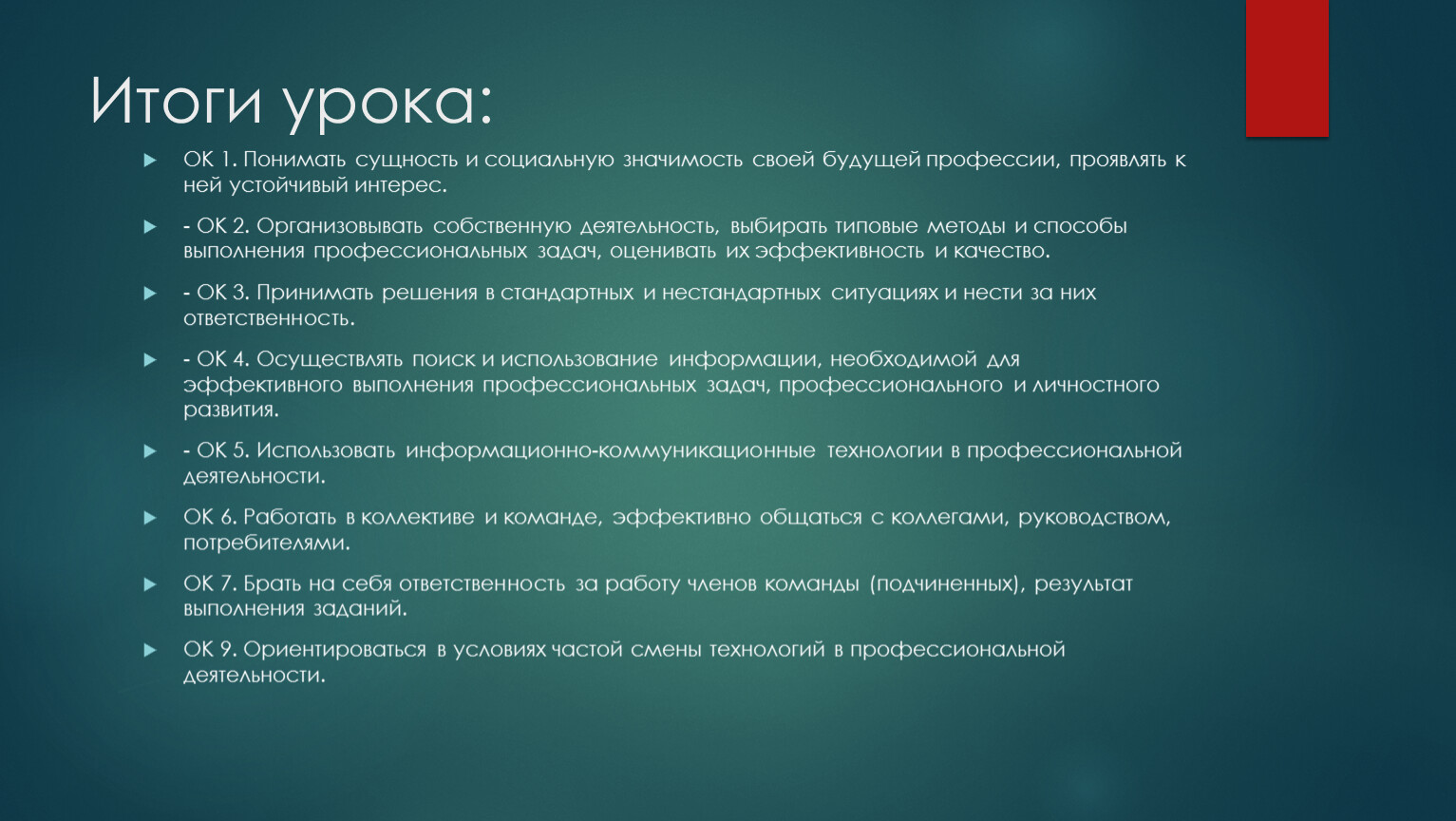 Итоги урока:

ОК 1. Понимать сущность и социальную значимость своей будущей профессии, проявлять к ней устойчивый интерес.

- ОК 2. Организовывать собственную деятельность, выбирать типовые методы и способы выполнения профессиональных задач, оценивать их эффективность и качество.

- ОК 3. Принимать решения в стандартных и нестандартных ситуациях и нести за них ответственность.

- ОК 4. Осуществлять поиск и использование информации, необходимой для эффективного выполнения профессиональных задач, профессионального и личностного развития.

- ОК 5. Использовать информационно-коммуникационные технологии в профессиональной деятельности.

ОК 6. Работать в коллективе и команде, эффективно общаться с коллегами, руководством, потребителями.

ОК 7. Брать на себя ответственность за работу членов команды (подчиненных), результат выполнения заданий.

ОК 9. Ориентироваться в условиях частой смены технологий в профессиональной деятельности.